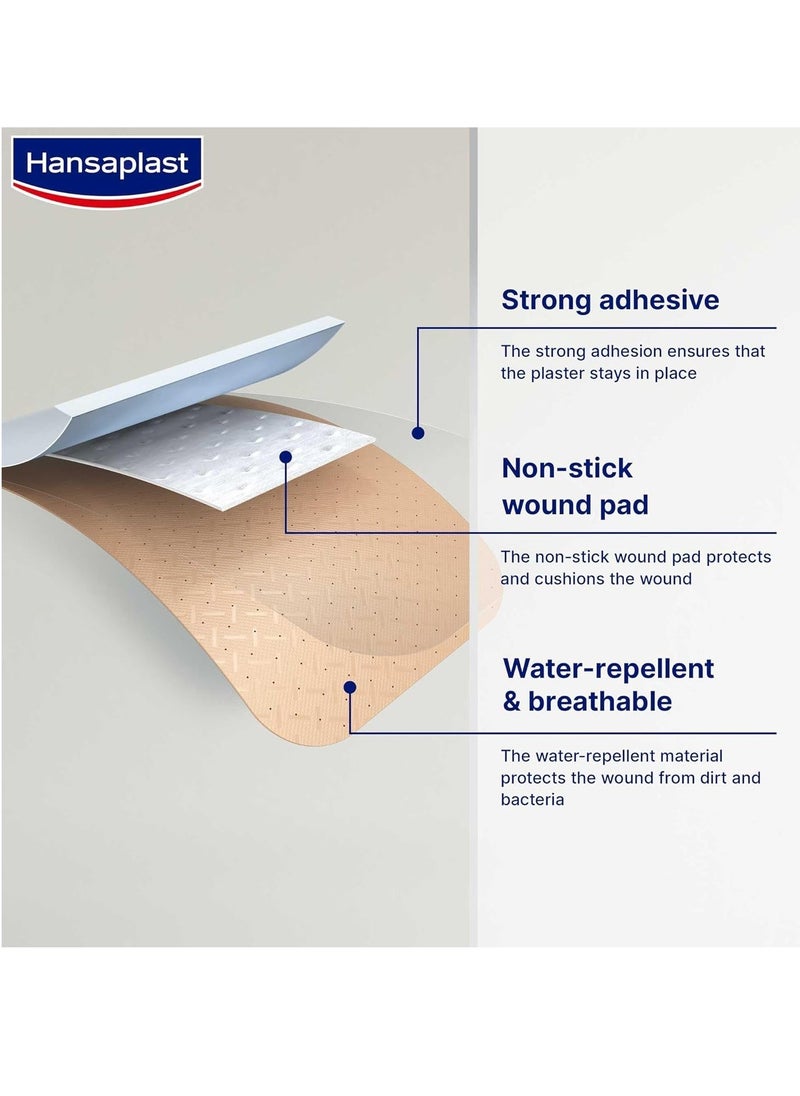 Hansaplast

Strong adhesive

The strong adhesion ensures that the plaster stays in place

Non-stick wound pad

The non-stick wound pad protects and cushions the wound

Water-repellent & breathable

The water-repellent material protects the wound from dirt and bacteria